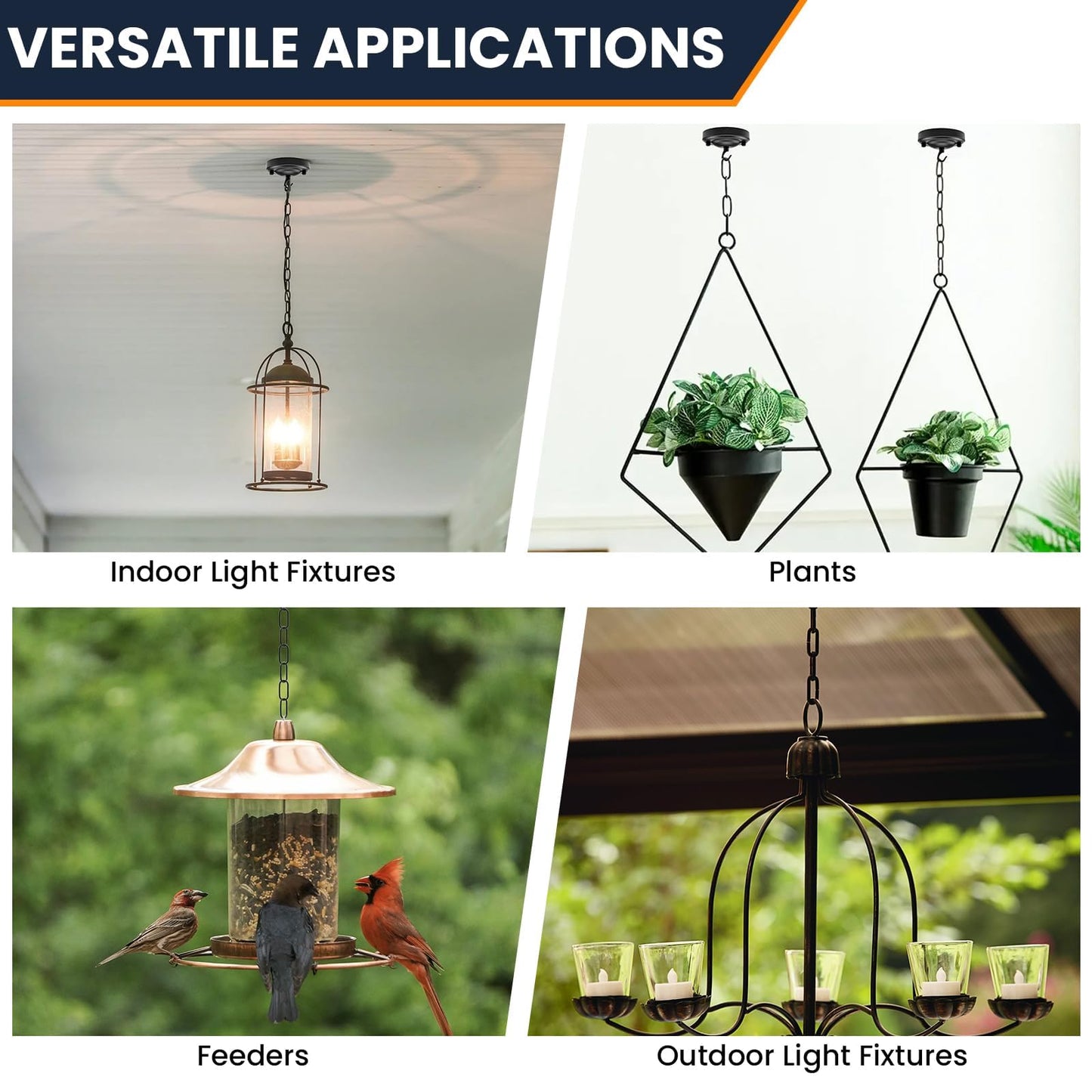 VERSATILE APPLICATIONS

Indoor Light Fixtures

Plants

Feeders

Outdoor Light Fixtures